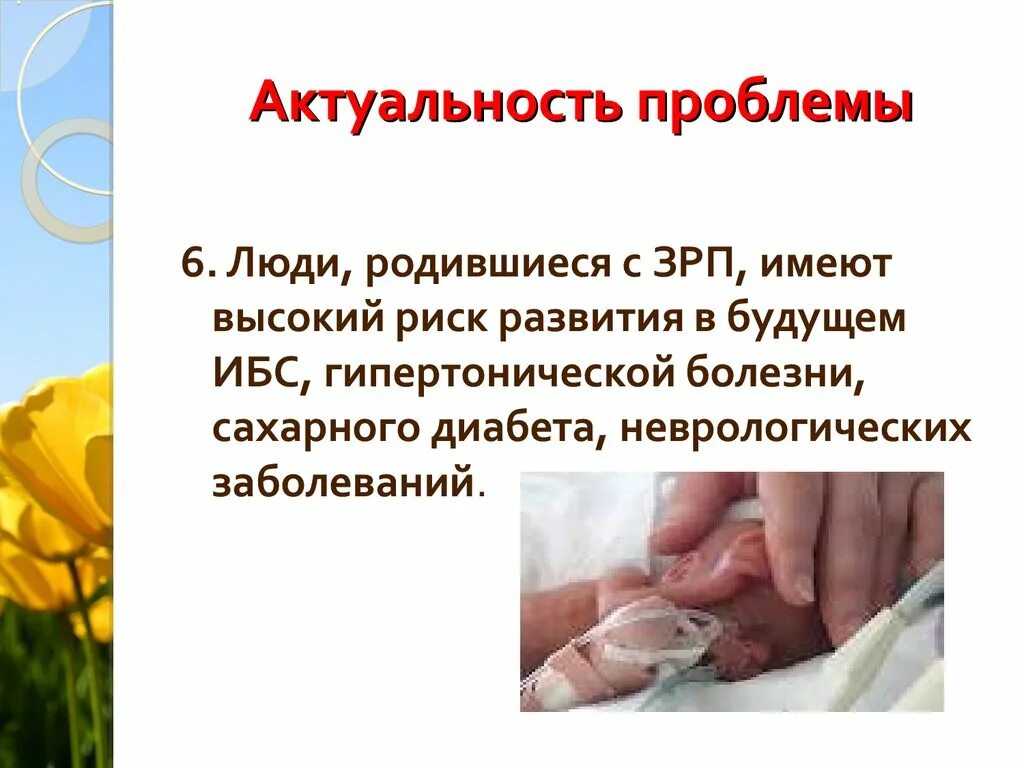 Актуальность проблемы

6. Люди, родившиеся с ЗРП, имеют высокий риск развития в будущем ИБС, гипертонической болезни, сахарного диабета, неврологических заболеваний.